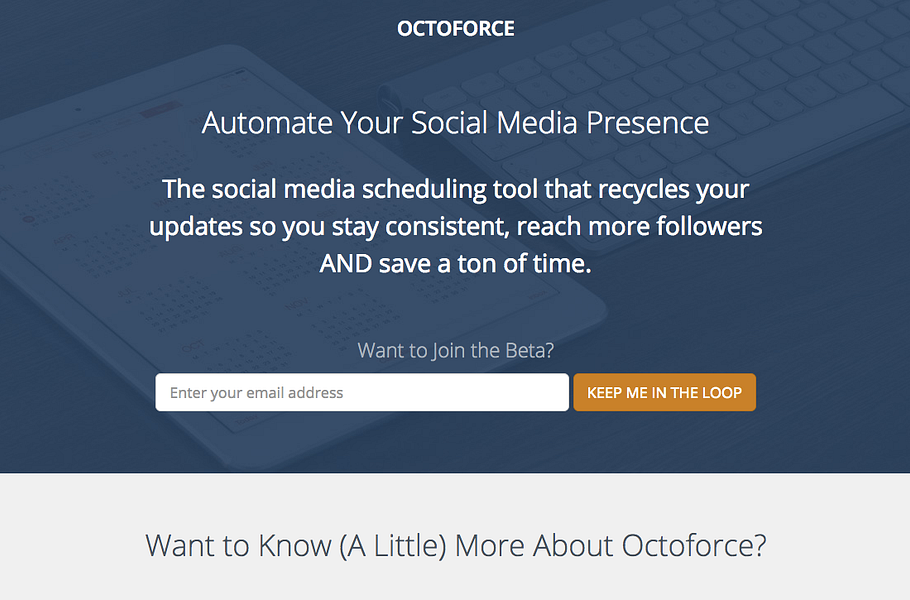 OCTOFORCE

Automate Your Social Media Presence

The social media scheduling tool that recycles your updates so you stay consistent, reach more followers AND save a ton of time.

Want to Join the Beta?

Enter your email address

KEEP ME IN THE LOOP

Want to Know (A Little) More About Octoforce?